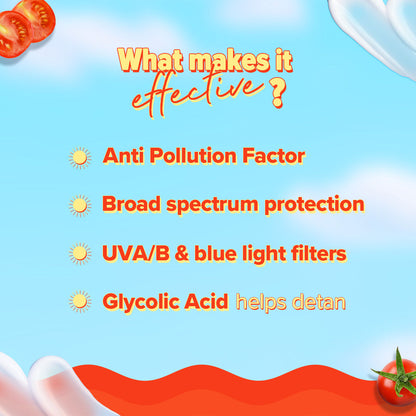 What makes it effective?

Anti Pollution Factor

Broad spectrum protection

UVA/B & blue light filters

Glycolic Acid helps detan